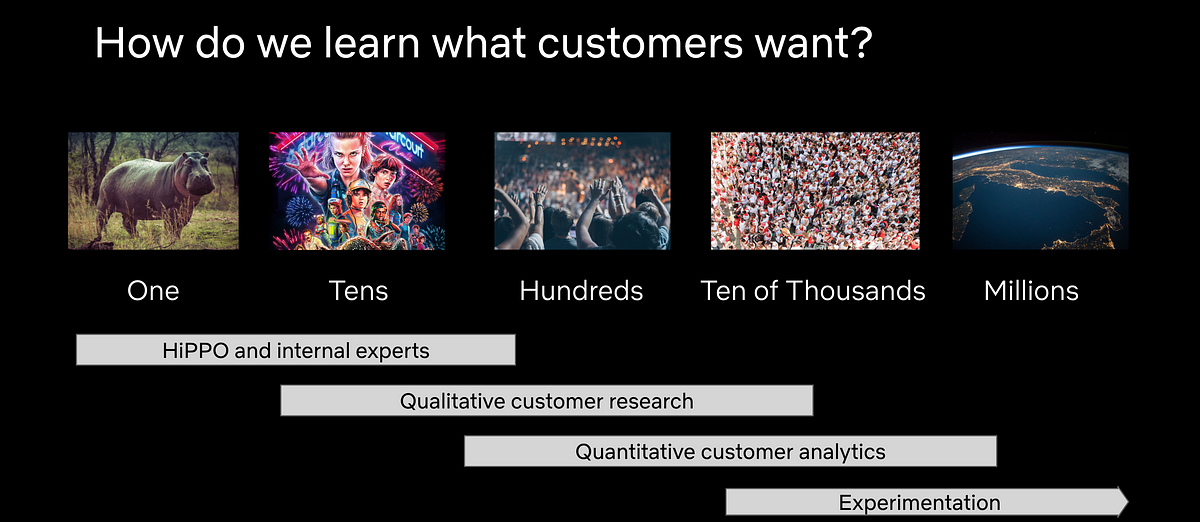 How do we learn what customers want?

One

Tens

Hundreds

Ten of Thousands

Millions

HiPPO and internal experts

Qualitative customer research

Quantitative customer analytics

Experimentation